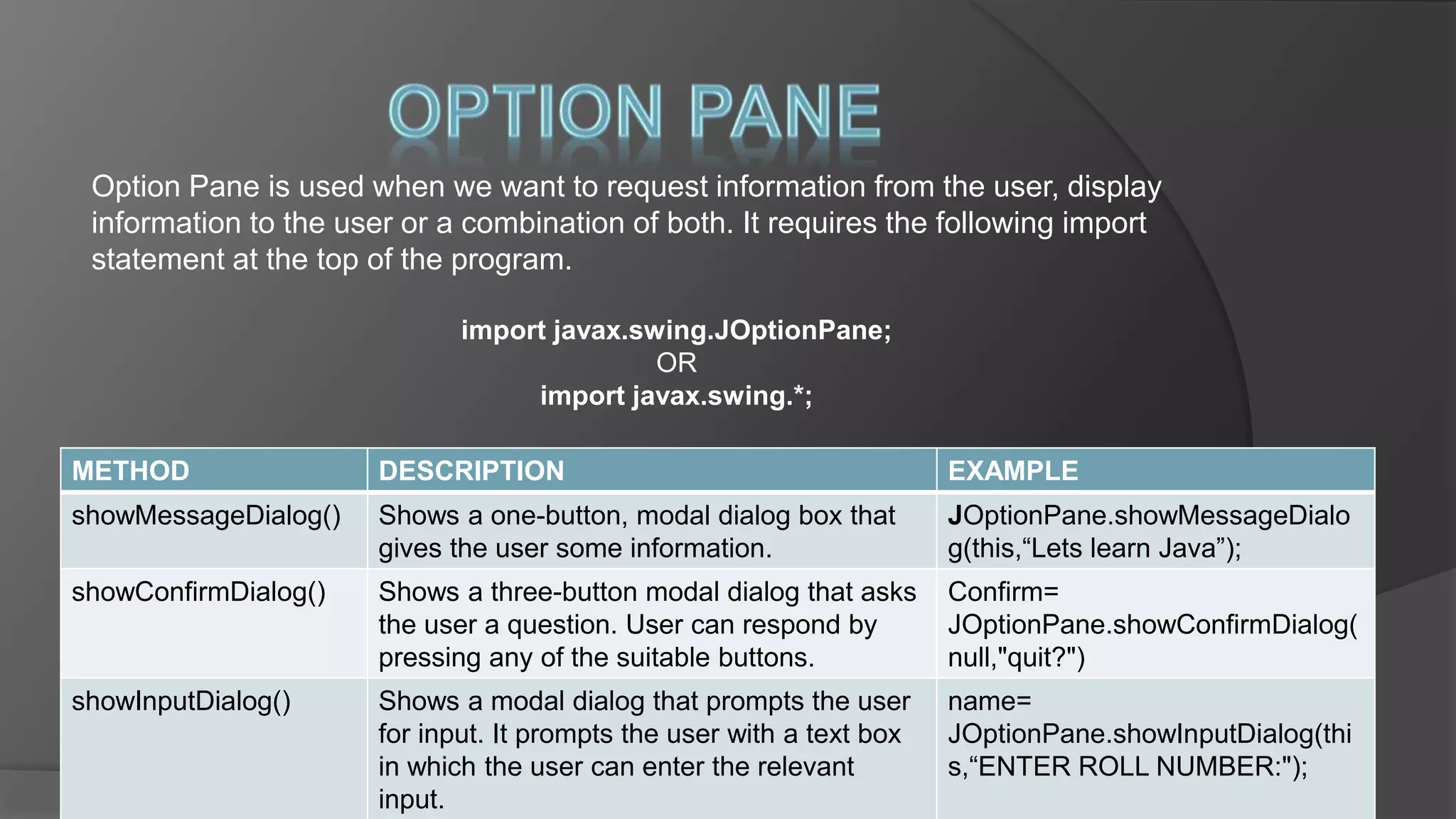 OPTION PANE

Option Pane is used when we want to request information from the user, display information to the user or a combination of both. It requires the following import statement at the top of the program.

import javax.swing.JOptionPane;
OR
import javax.swing.*;

| METHOD | DESCRIPTION | EXAMPLE |
|---|---|---|
| showMessageDialog() | Shows a one-button, modal dialog box that gives the user some information. | JOptionPane.showMessageDialog(this,“Lets learn Java”); |
| showConfirmDialog() | Shows a three-button modal dialog that asks the user a question. User can respond by pressing any of the suitable buttons. | Confirm= JOptionPane.showConfirmDialog(null,"quit?") |
| showInputDialog() | Shows a modal dialog that prompts the user for input. It prompts the user with a text box in which the user can enter the relevant input. | name= JOptionPane.showInputDialog(this,“ENTER ROLL NUMBER:"); |